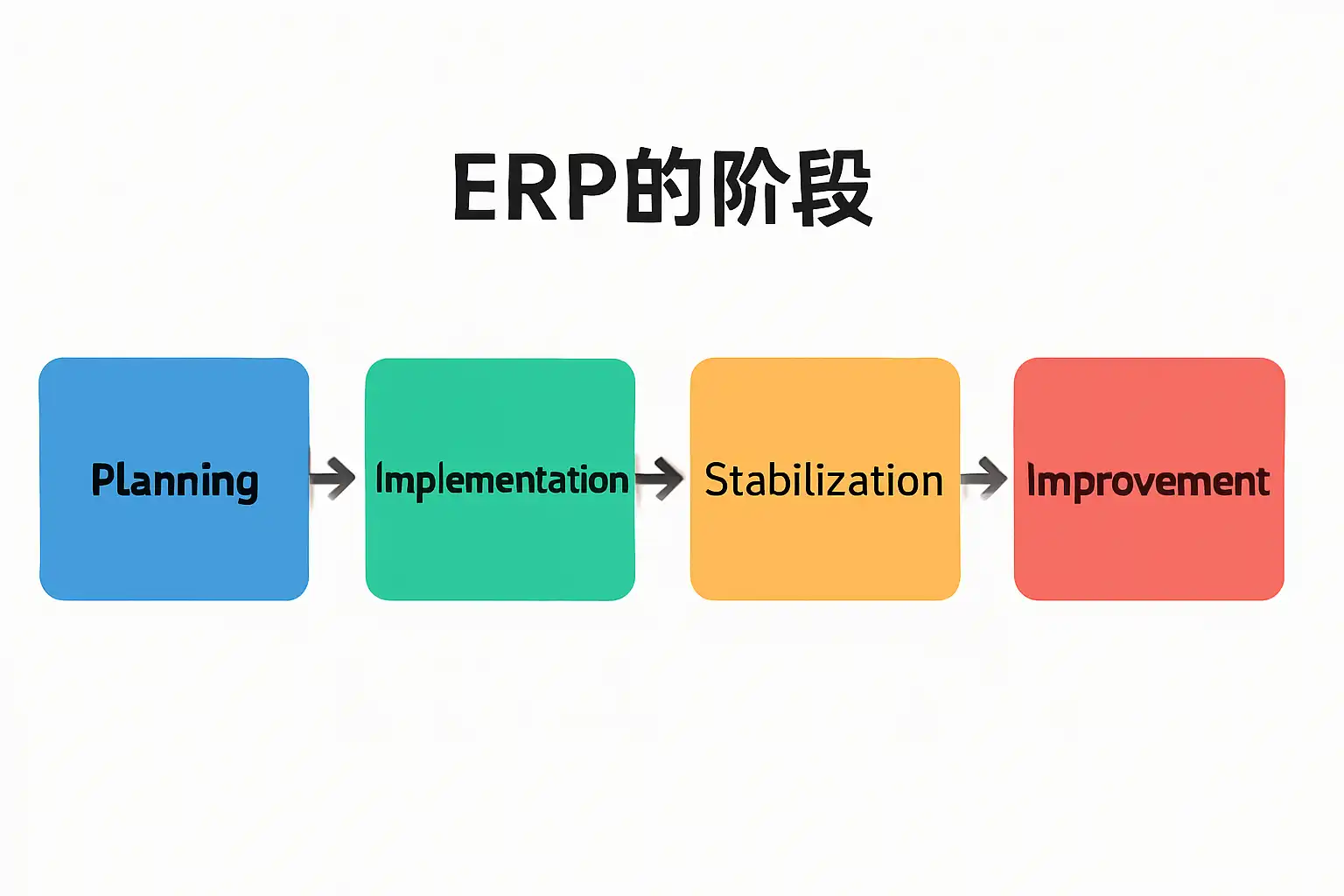 ERP的阶段

Planning

Implementation

Stabilization

Improvement